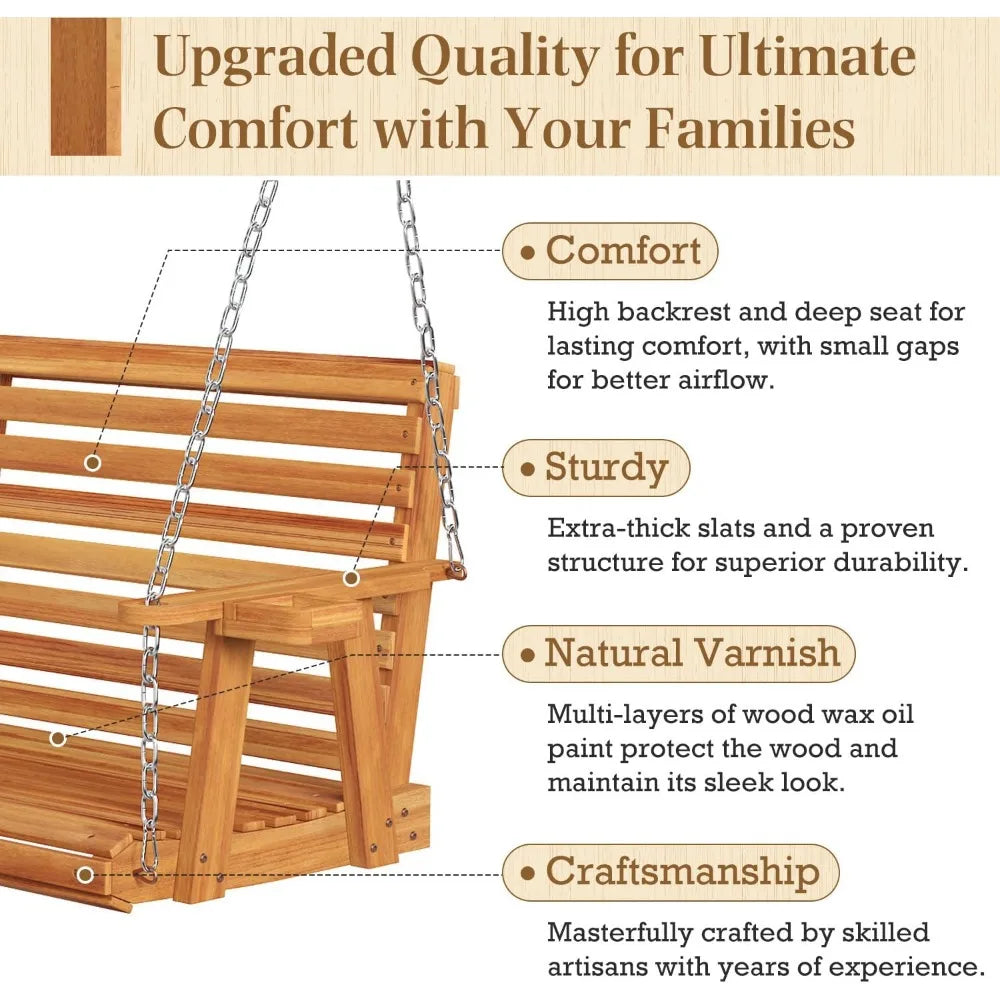 Upgraded Quality for Ultimate Comfort with Your Families

• Comfort

High backrest and deep seat for lasting comfort, with small gaps for better airflow.

• Sturdy

Extra-thick slats and a proven structure for superior durability.

• Natural Varnish

Multi-layers of wood wax oil paint protect the wood and maintain its sleek look.

• Craftsmanship

Masterfully crafted by skilled artisans with years of experience.